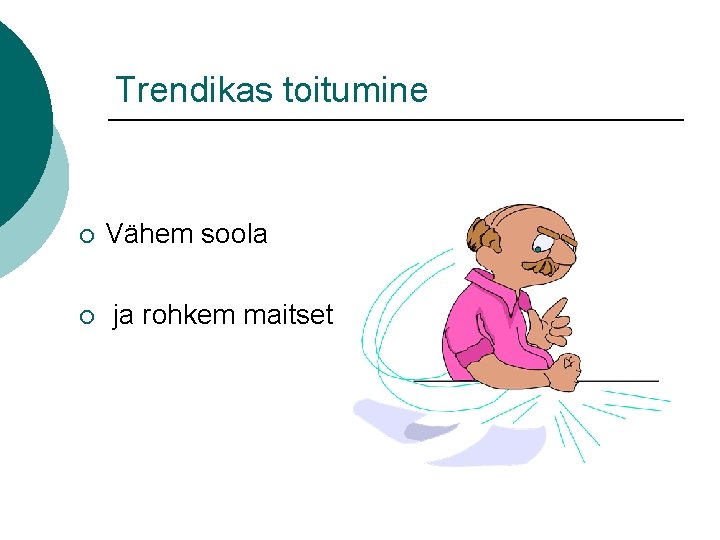 Trendikas toitumine

○ Vähem soola

○ ja rohkem maitset